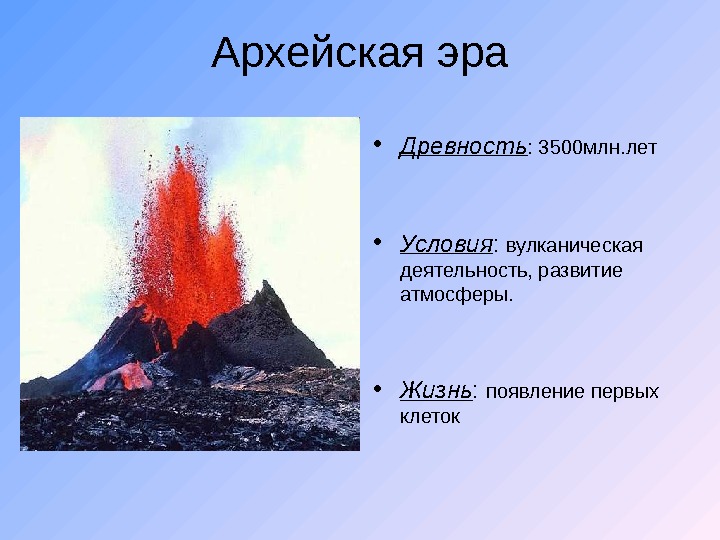 Архейская эра

• Древность: 3500млн.лет

• Условия: вулканическая деятельность, развитие атмосферы.

• Жизнь: появление первых клеток